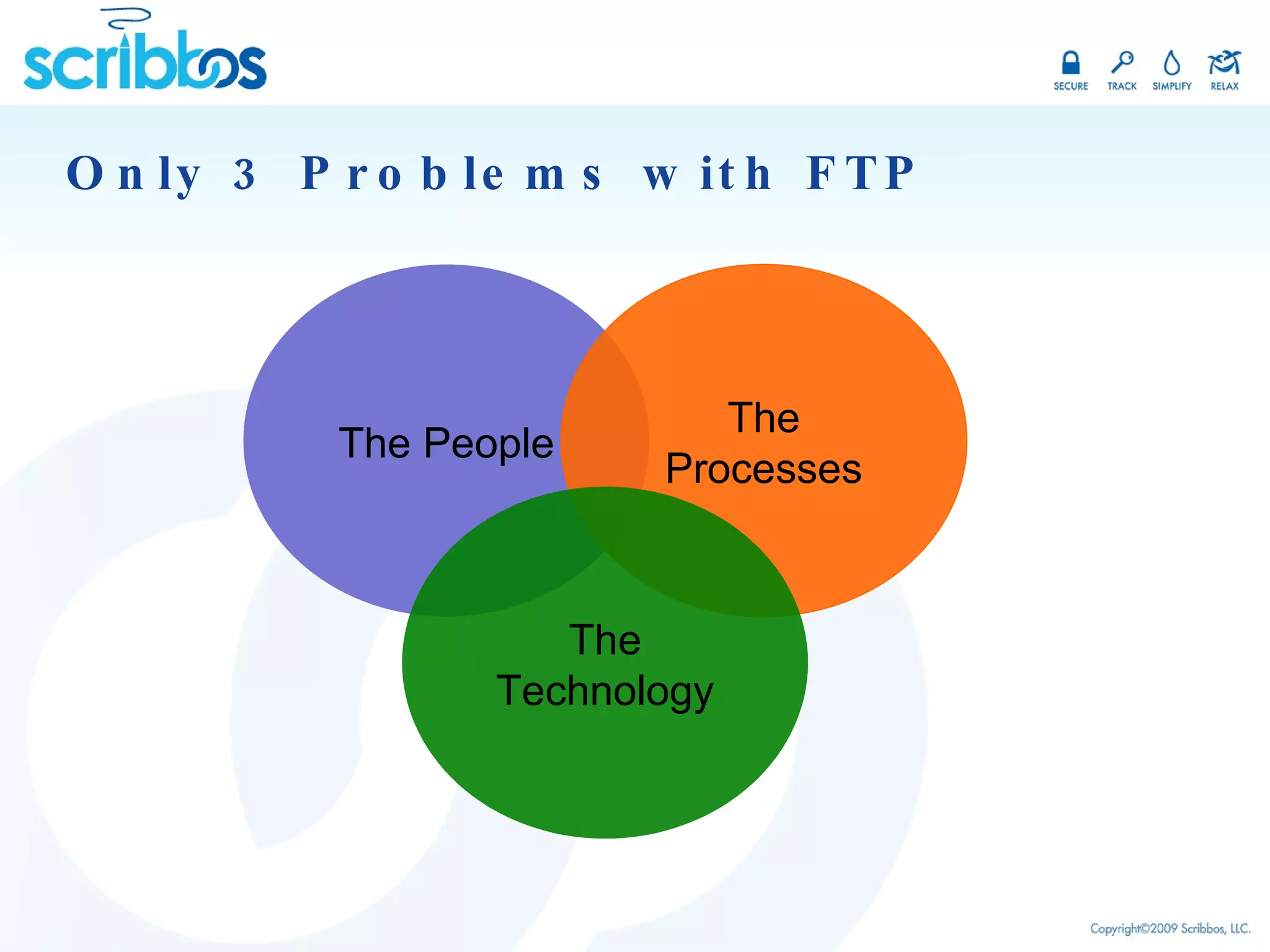 scribbos

SECURE TRACK SIMPLIFY RELAX

Only 3 Problems with FTP

The People

The Processes

The Technology

Copyright©2009 Scribbos, LLC.